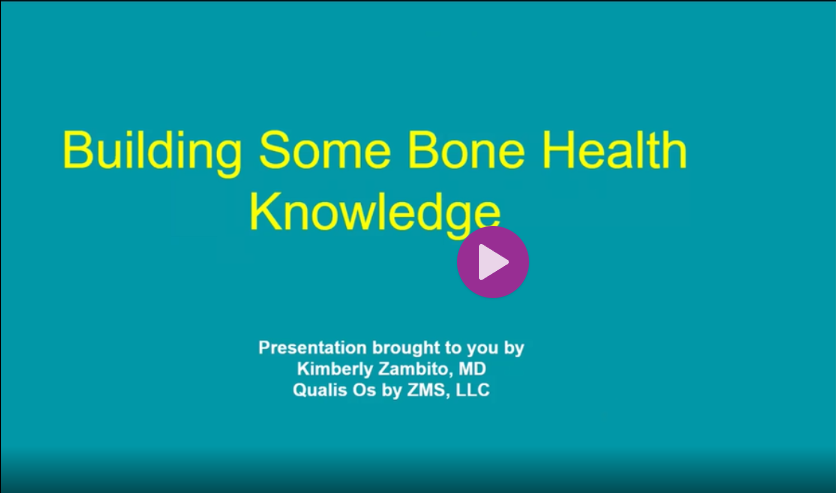 Building Some Bone Health Knowledge

Presentation brought to you by
Kimberly Zambito, MD
Qualis Os by ZMS, LLC